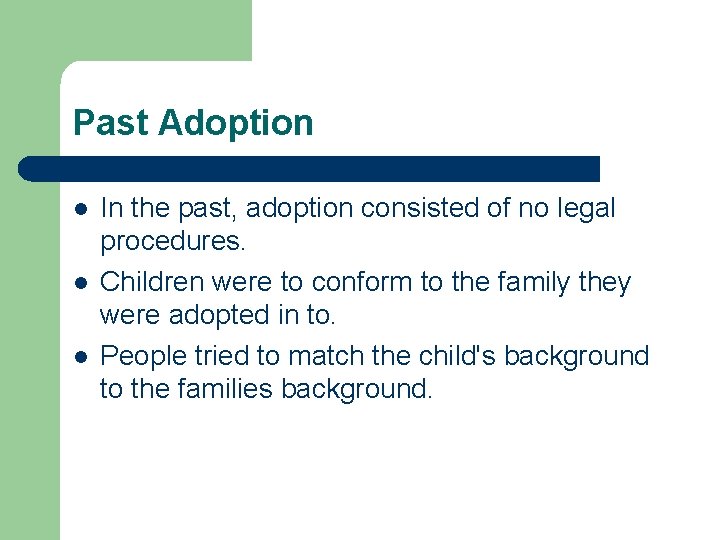 Past Adoption

- In the past, adoption consisted of no legal procedures.
- Children were to conform to the family they were adopted in to.
- People tried to match the child's background to the families background.